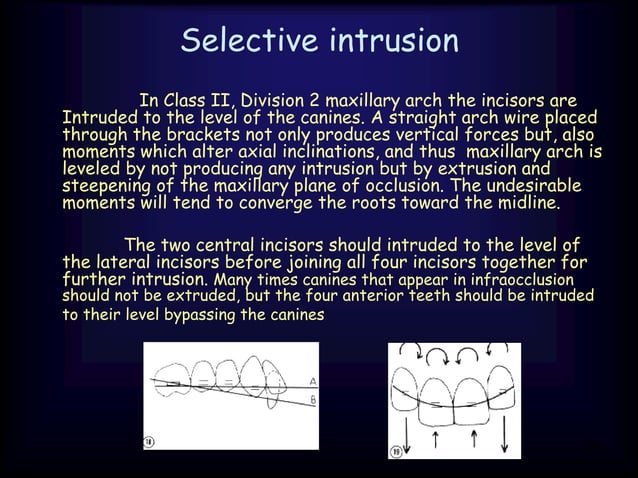 Selective intrusion

In Class II, Division 2 maxillary arch the incisors are Intruded to the level of the canines. A straight arch wire placed through the brackets not only produces vertical forces but, also moments which alter axial inclinations, and thus maxillary arch is leveled by not producing any intrusion but by extrusion and steepening of the maxillary plane of occlusion. The undesirable moments will tend to converge the roots toward the midline.

The two central incisors should intruded to the level of the lateral incisors before joining all four incisors together for further intrusion. Many times canines that appear in infraocclusion should not be extruded, but the four anterior teeth should be intruded to their level bypassing the canines

A
B
18

19